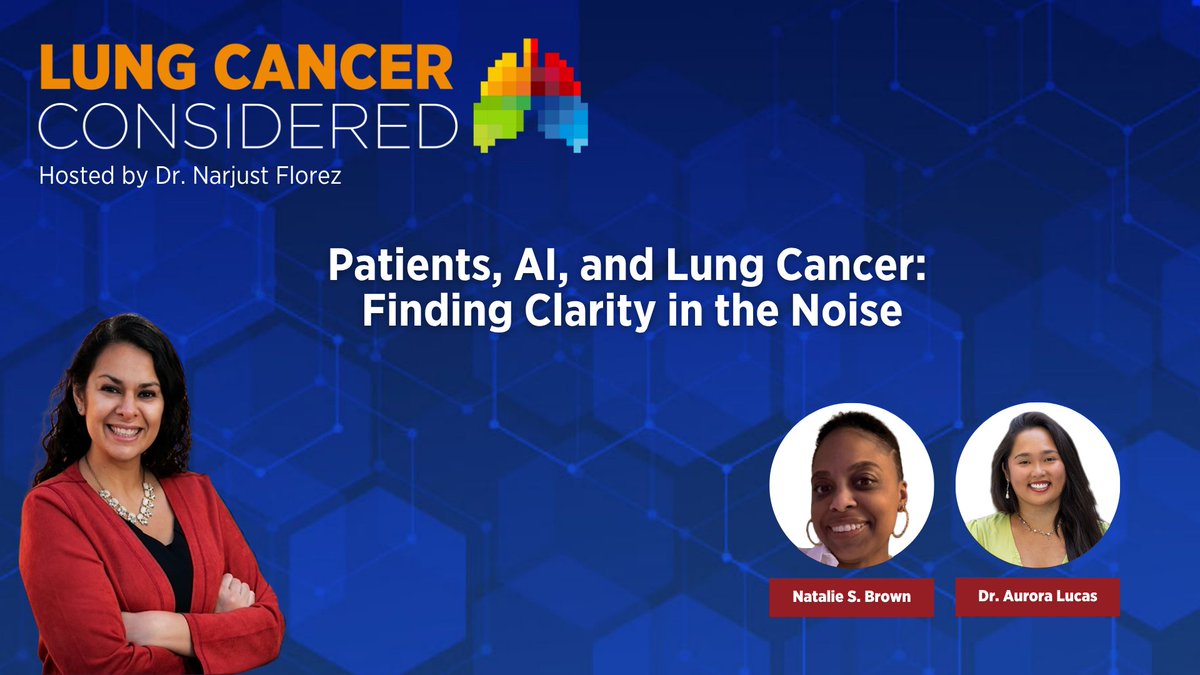 LUNG CANCER
CONSIDERED
Hosted by Dr. Narjust Florez

Patients, AI, and Lung Cancer: Finding Clarity in the Noise

Natalie S. Brown

Dr. Aurora Lucas